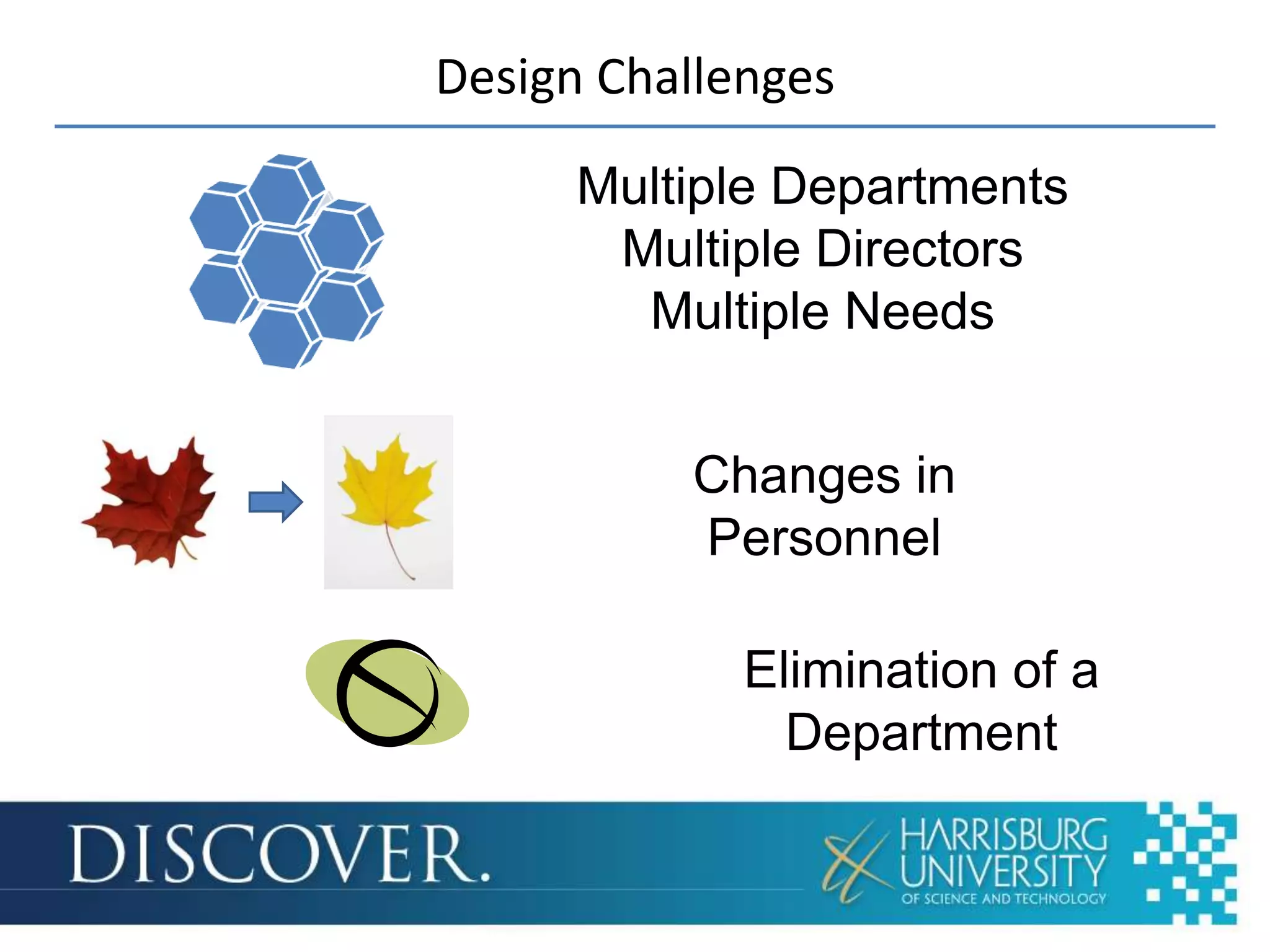 Design Challenges

Multiple Departments
Multiple Directors
Multiple Needs

Changes in Personnel

Elimination of a Department

DISCOVER.

HARRISBURG UNIVERSITY
OF SCIENCE AND TECHNOLOGY